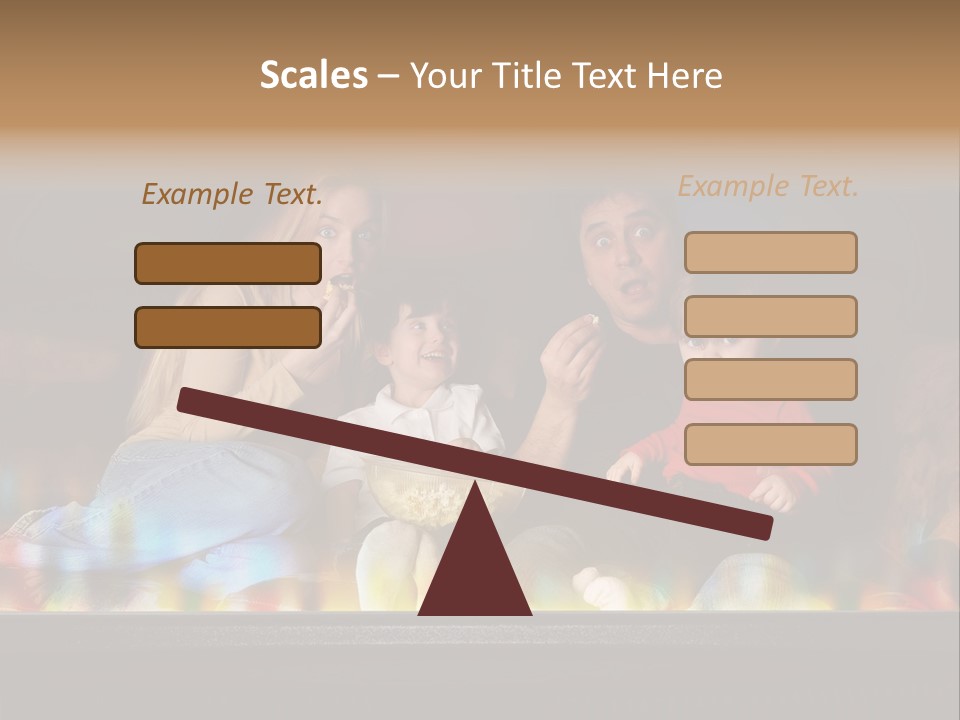 Scales – Your Title Text Here

Example Text.

Example Text.